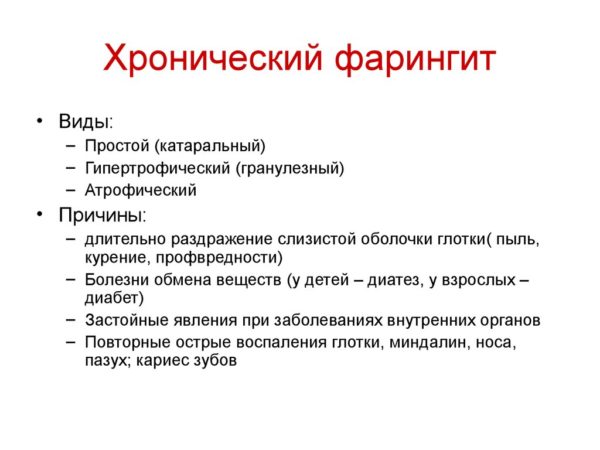 Хронический фарингит

• Виды:
– Простой (катаральный)
– Гипертрофический (гранулезный)
– Атрофический
• Причины:
– длительно раздражение слизистой оболочки глотки( пыль, курение, профвредности)
– Болезни обмена веществ (у детей – диатез, у взрослых – диабет)
– Застойные явления при заболеваниях внутренних органов
– Повторные острые воспаления глотки, миндалин, носа, пазух; кариес зубов